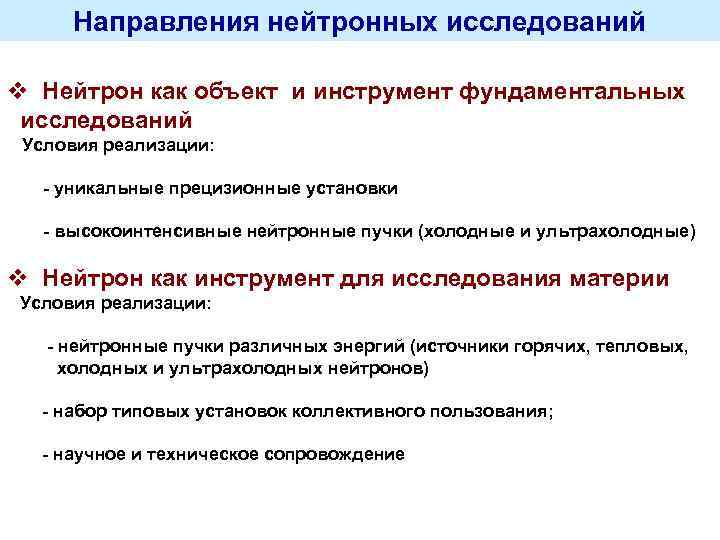 Направления нейтронных исследований

❖ Нейтрон как объект и инструмент фундаментальных исследований

Условия реализации:

- уникальные прецизионные установки

- высокоинтенсивные нейтронные пучки (холодные и ультрахолодные)

❖ Нейтрон как инструмент для исследования материи

Условия реализации:

- нейтронные пучки различных энергий (источники горячих, тепловых, холодных и ультрахолодных нейтронов)

- набор типовых установок коллективного пользования;

- научное и техническое сопровождение